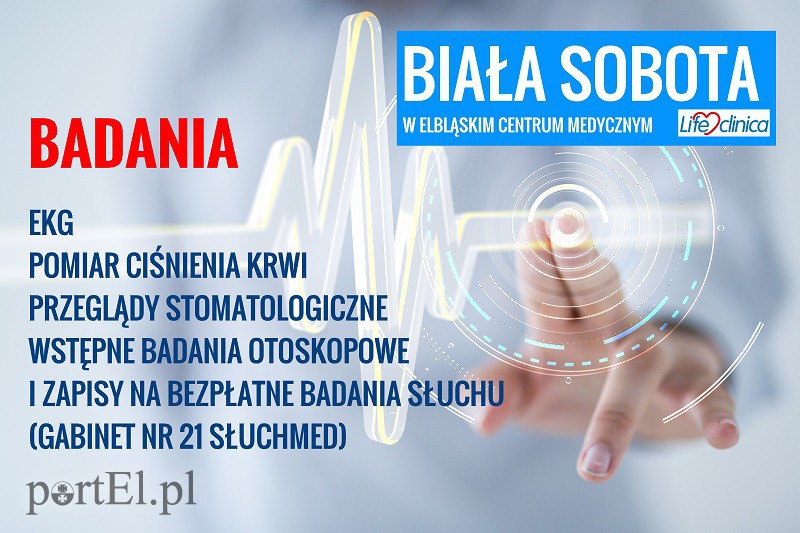 BIAŁA SOBOTA
W ELBLĄSKIM CENTRUM MEDYCZNYM Life clinica

BADANIA

EKG
POMIAR CIŚNIENIA KRWI
PRZEGLĄDY STOMATOLOGICZNE
WSTĘPNE BADANIA OTOSKOPOWE
I ZAPISY NA BEZPŁATNE BADANIA SŁUCHU
(GABINET NR 21 SŁUCHMED)

portEl.pl